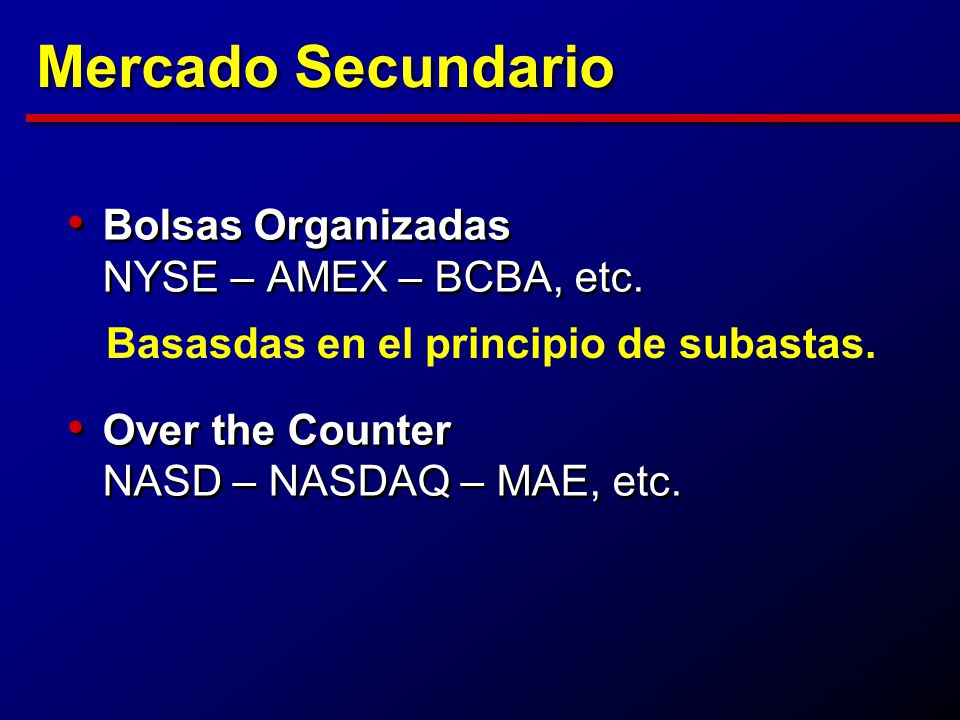 Mercado Secundario

• Bolsas Organizadas
NYSE – AMEX – BCBA, etc.

Basasdas en el principio de subastas.

• Over the Counter
NASD – NASDAQ – MAE, etc.